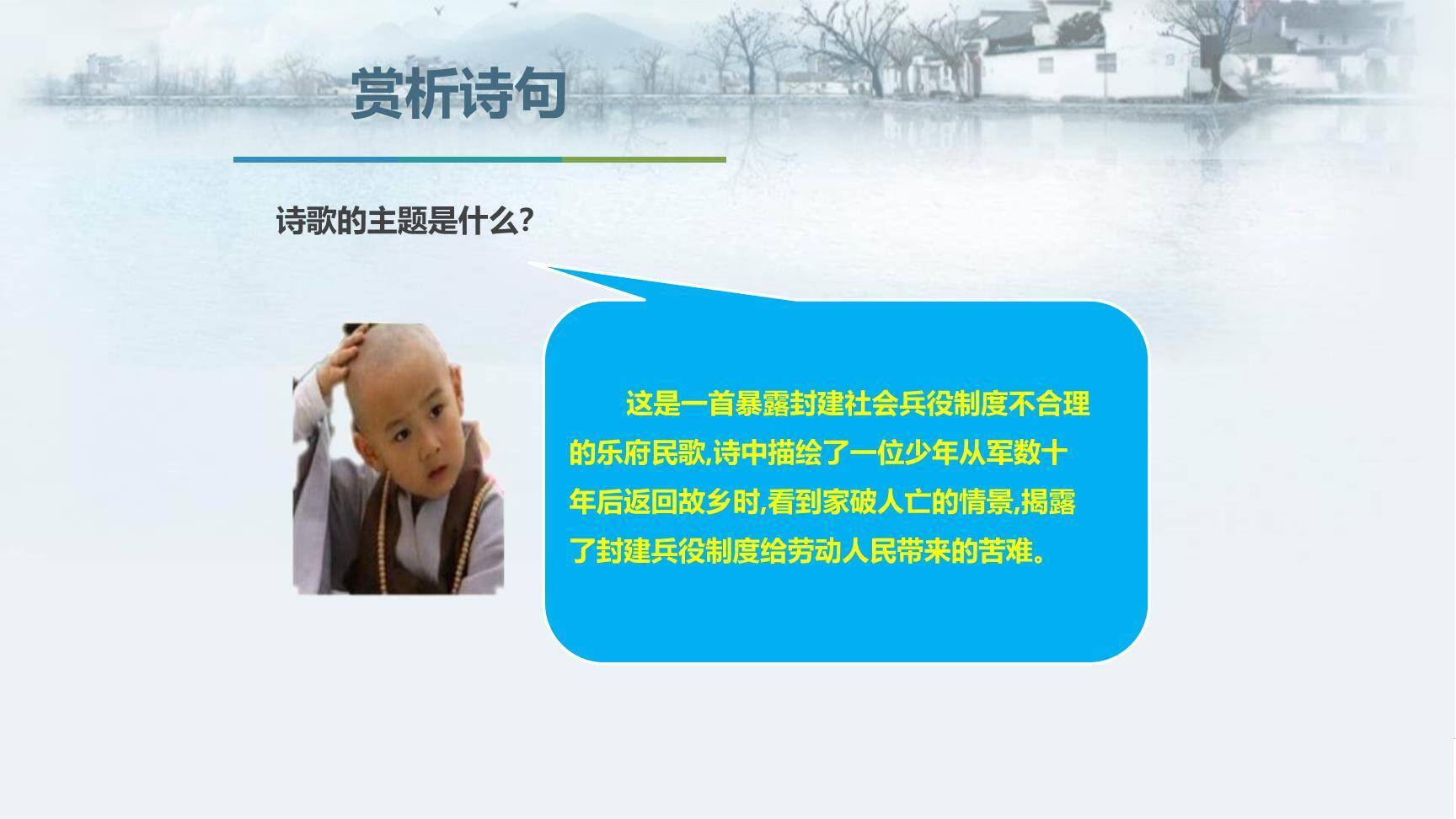 赏析诗句

诗歌的主题是什么?

这是一首暴露封建社会兵役制度不合理的乐府民歌,诗中描绘了一位少年从军数十年后返回故乡时,看到家破人亡的情景,揭露了封建兵役制度给劳动人民带来的苦难。